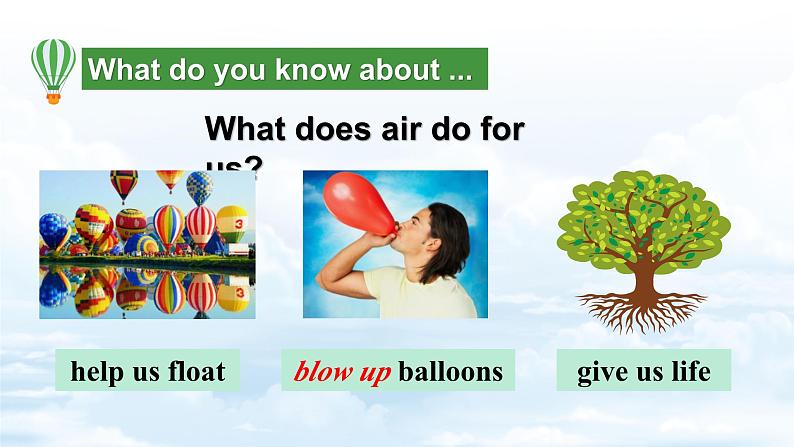 What do you know about ...

What does air do for us?

help us float

blow up balloons

give us life